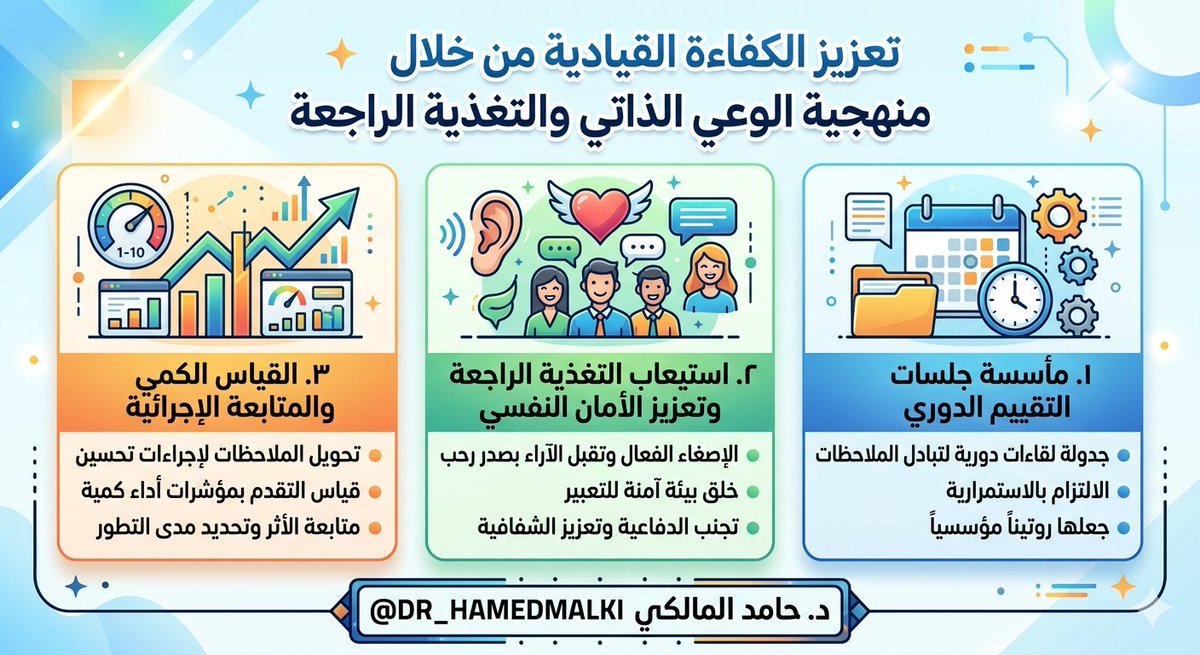 تعزيز الكفاءة القيادية من خلال
منهجية الوعي الذاتي والتغذية الراجعة

١. مأسسة جلسات التقييم الدوري

جدولة لقاءات دورية لتبادل الملاحظات
الالتزام بالاستمرارية
جعلها روتيناً مؤسسياً

٢. استيعاب التغذية الراجعة وتعزيز الأمان النفسي

الإصغاء الفعال وتقبل الآراء بصدر رحب
خلق بيئة آمنة للتعبير
تجنب الدفاعية وتعزيز الشفافية

1-10

٣. القياس الكمي والمتابعة الإجرائية

تحويل الملاحظات لإجراءات تحسين
قياس التقدم بمؤشرات أداء كمية
متابعة الأثر وتحديد مدى التطور

د. حامد المالكي @DR_HAMEDMALKI